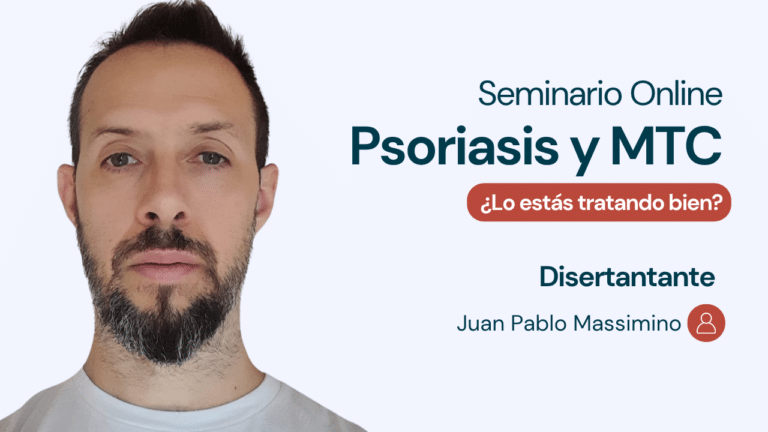 Seminario Online

Psoriasis y MTC

¿Lo estás tratando bien?

Disertantante

Juan Pablo Massimino